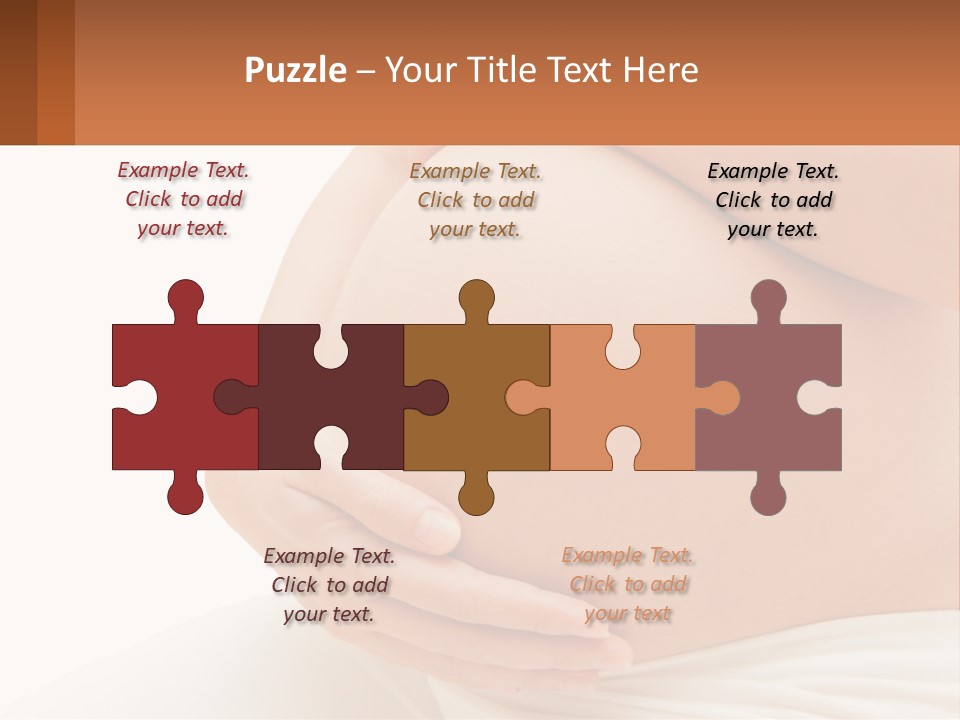 Puzzle – Your Title Text Here

Example Text. Click to add your text.

Example Text. Click to add your text.

Example Text. Click to add your text.

Example Text. Click to add your text.

Example Text. Click to add your text